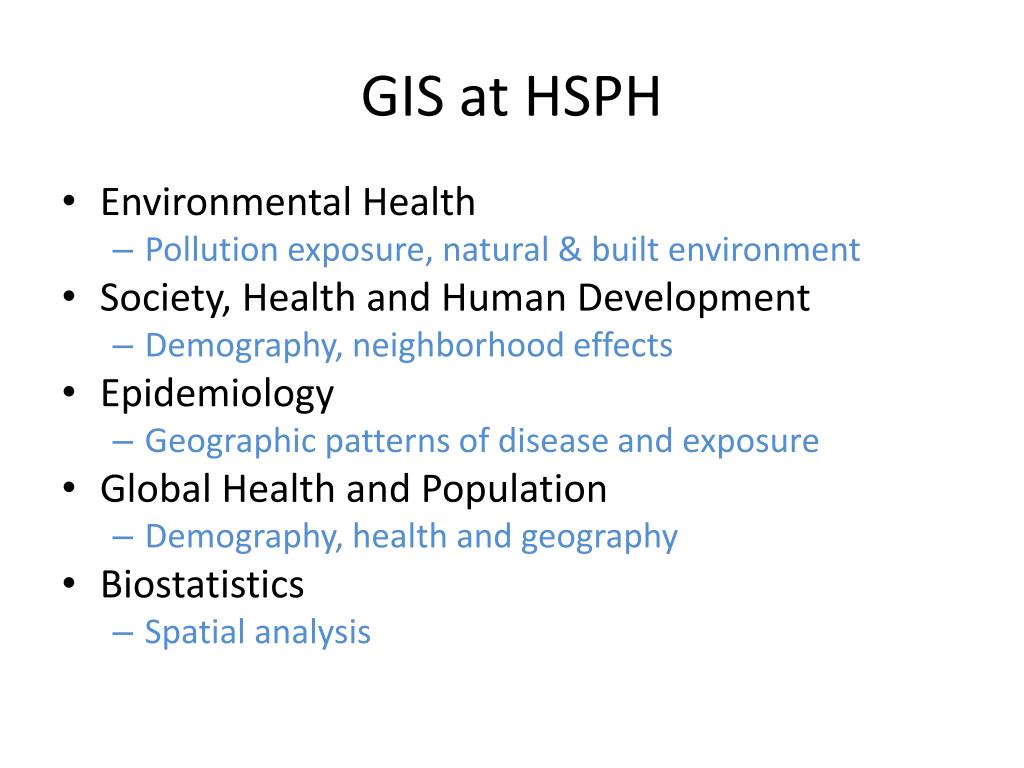 GIS at HSPH

• Environmental Health
– Pollution exposure, natural & built environment
• Society, Health and Human Development
– Demography, neighborhood effects
• Epidemiology
– Geographic patterns of disease and exposure
• Global Health and Population
– Demography, health and geography
• Biostatistics
– Spatial analysis